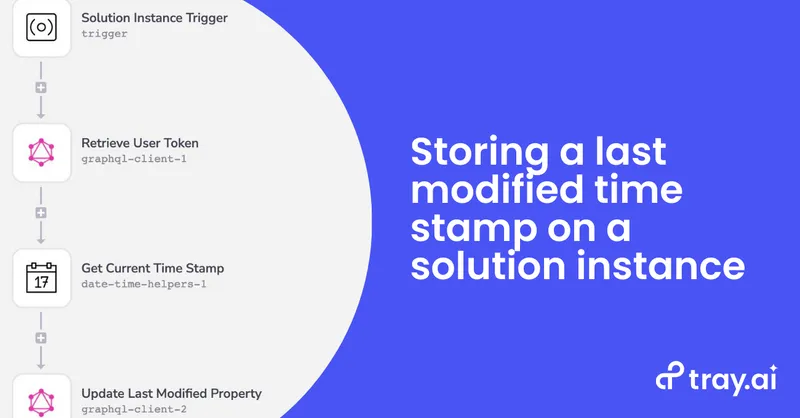 Solution Instance Trigger
trigger

Retrieve User Token
graphql-client-1

17
Get Current Time Stamp
date-time-helpers-1

Update Last Modified Property
graphql-client-2

Storing a last modified time stamp on a solution instance

tray.ai